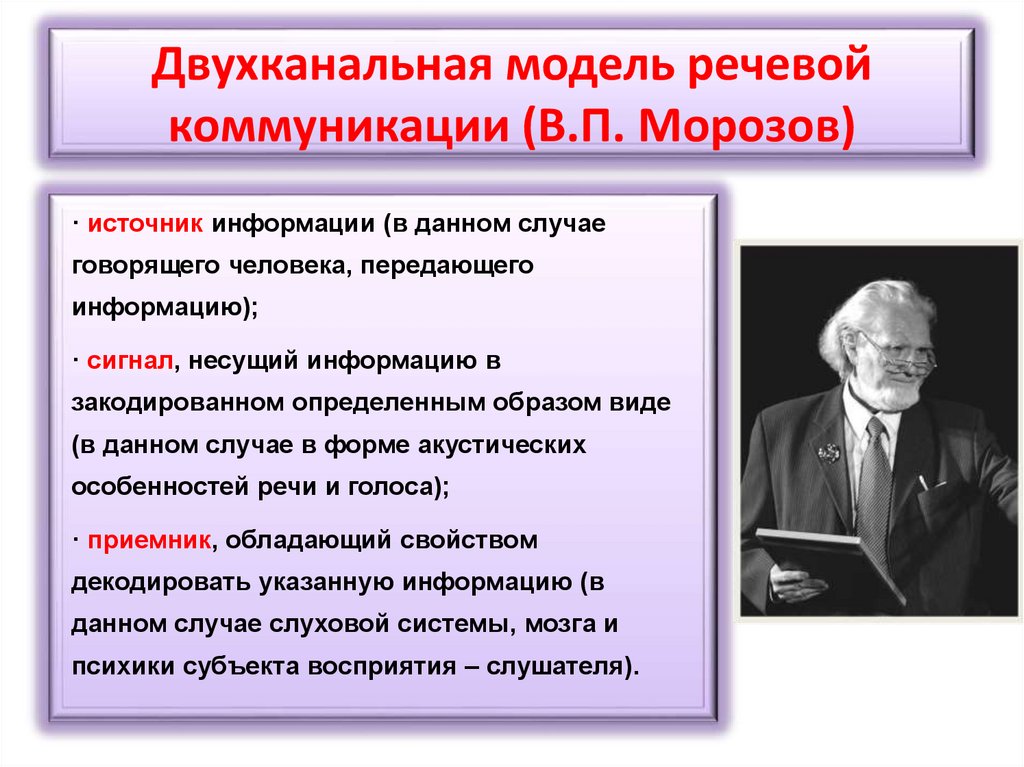 Двухканальная модель речевой коммуникации (В.П. Морозов)

· источник информации (в данном случае говорящего человека, передающего информацию);

· сигнал, несущий информацию в закодированном определенным образом виде (в данном случае в форме акустических особенностей речи и голоса);

· приемник, обладающий свойством декодировать указанную информацию (в данном случае слуховой системы, мозга и психики субъекта восприятия – слушателя).